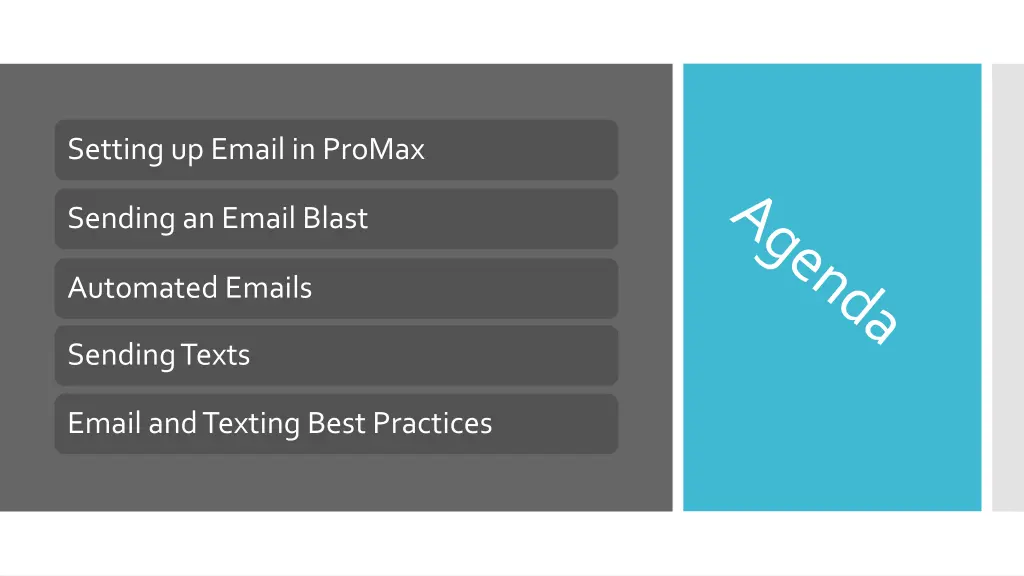 Setting up Email in ProMax

Sending an Email Blast

Automated Emails

Sending Texts

Email and Texting Best Practices

Agenda